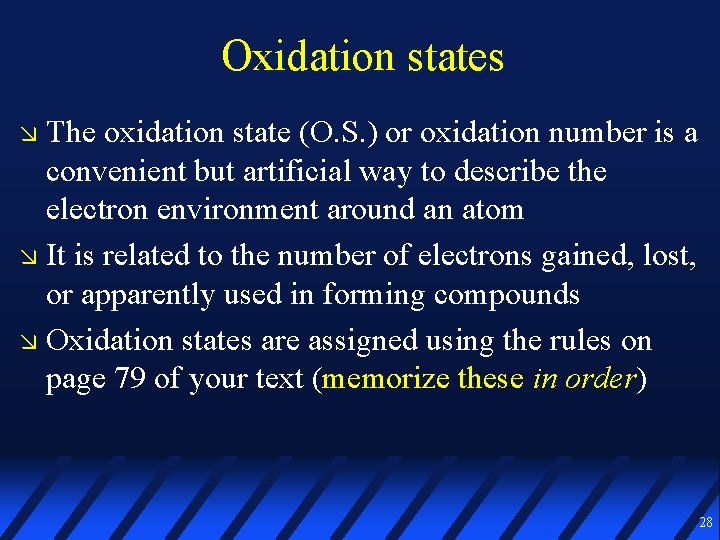 Oxidation states

↘ The oxidation state (O.S.) or oxidation number is a convenient but artificial way to describe the electron environment around an atom

↘ It is related to the number of electrons gained, lost, or apparently used in forming compounds

↘ Oxidation states are assigned using the rules on page 79 of your text (memorize these in order)

28